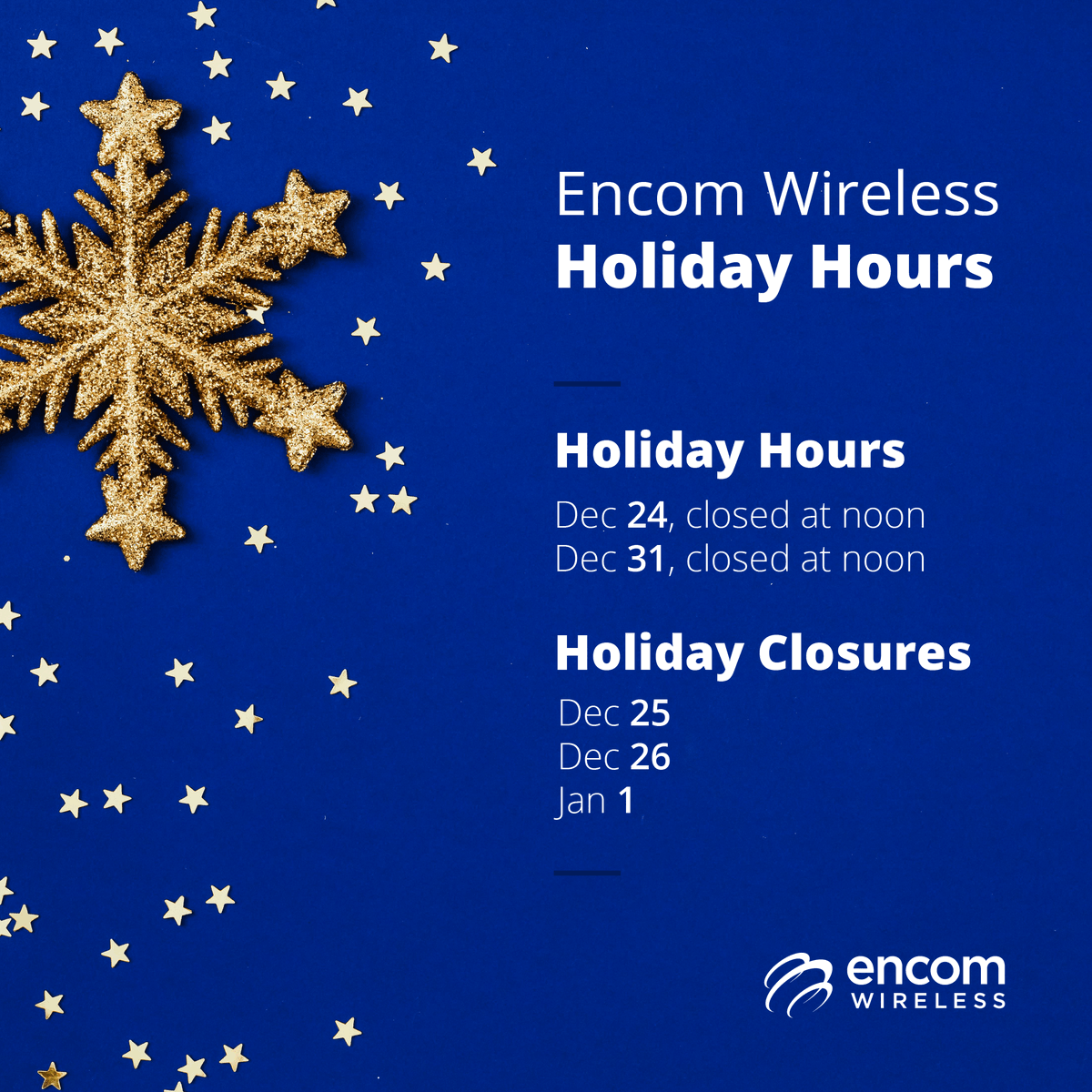 Encom Wireless
Holiday Hours

Holiday Hours

Dec 24, closed at noon
Dec 31, closed at noon

Holiday Closures

Dec 25
Dec 26
Jan 1

encom
WIRELESS